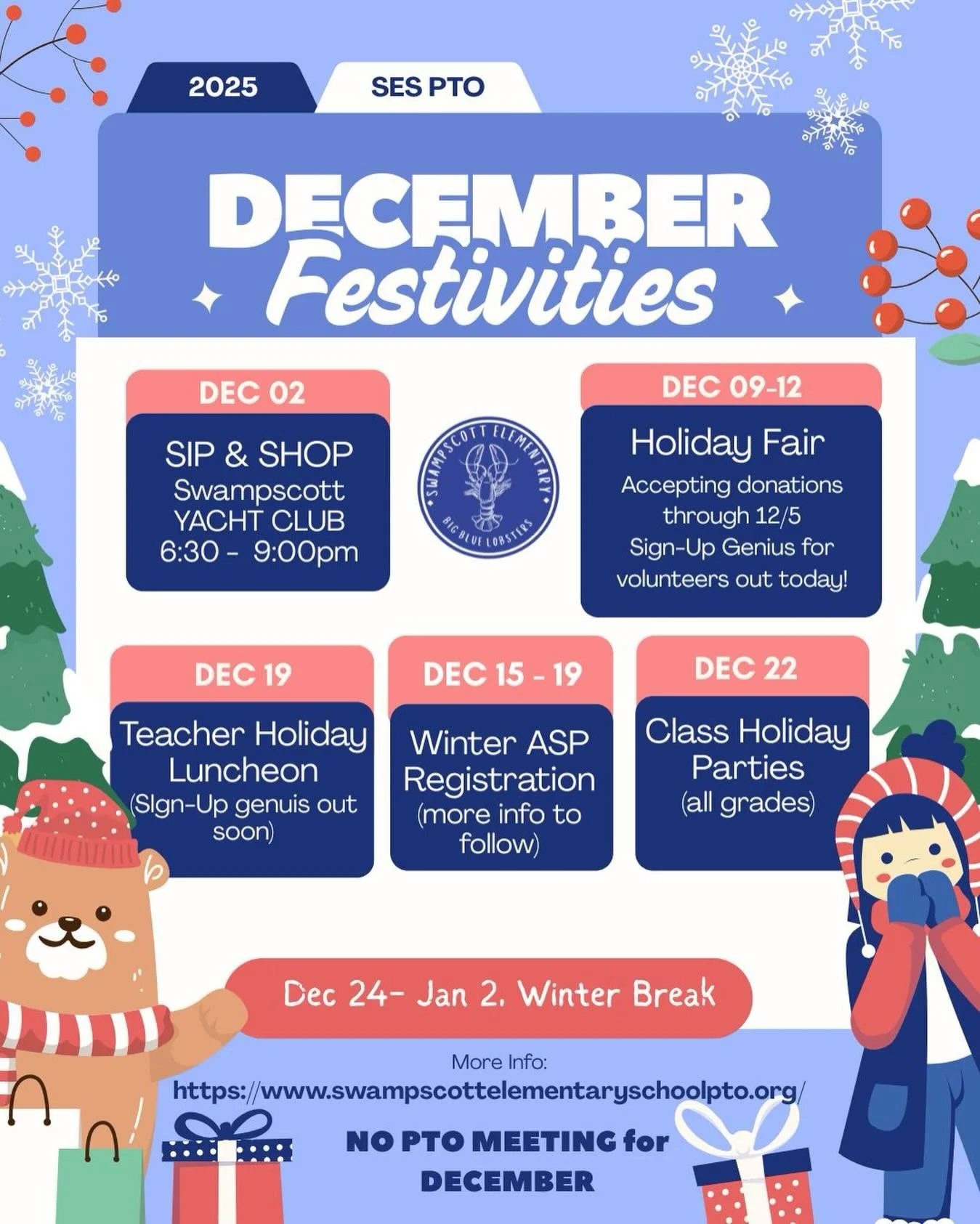 2025

SES PTO

DECEMBER Festivities

DEC 02

SIP & SHOP Swampscott YACHT CLUB 6:30 - 9:00pm

SWAMPSCOTT ELEMENTARY BIG BLUE LOBSTERS

DEC 09-12

Holiday Fair

Accepting donations through 12/5 Sign-Up Genius for volunteers out today!

DEC 19

Teacher Holiday Luncheon (SIgn-Up genuis out soon)

DEC 15 - 19

Winter ASP Registration (more info to follow)

DEC 22

Class Holiday Parties (all grades)

Dec 24- Jan 2. Winter Break

More Info:

https://www.swampscottelementaryschoolpto.org/

NO PTO MEETING for DECEMBER